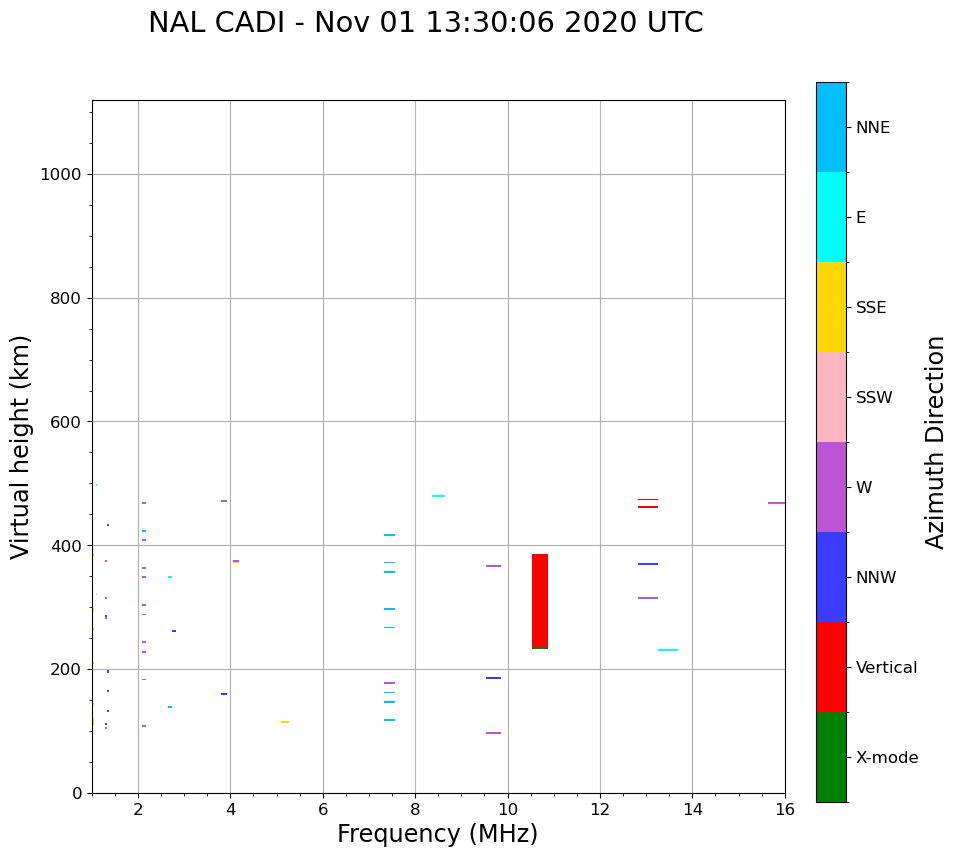 NAL CADI - Nov 01 13:30:06 2020 UTC

Virtual height (km)

1000
800
600
400
200
0

2
4
6
8
10
12
14
16

Frequency (MHz)

NNE
E
SSE
SSW
W
NNW
Vertical
X-mode

Azimuth Direction